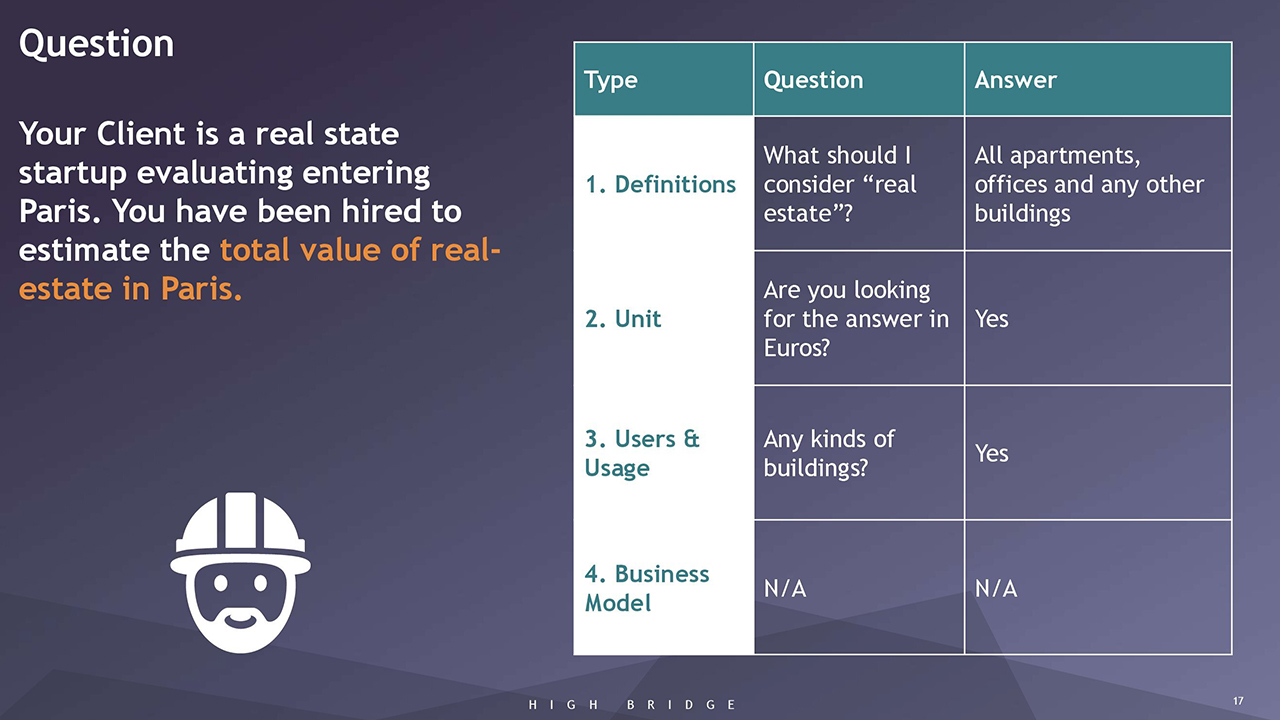 Question

Your Client is a real state startup evaluating entering Paris. You have been hired to estimate the total value of real-estate in Paris.

| Type | Question | Answer |
|---|---|---|
| 1. Definitions | What should I consider “real estate”? | All apartments, offices and any other buildings |
| 2. Unit | Are you looking for the answer in Euros? | Yes |
| 3. Users & Usage | Any kinds of buildings? | Yes |
| 4. Business Model | N/A | N/A |

HIGH BRIDGE

17